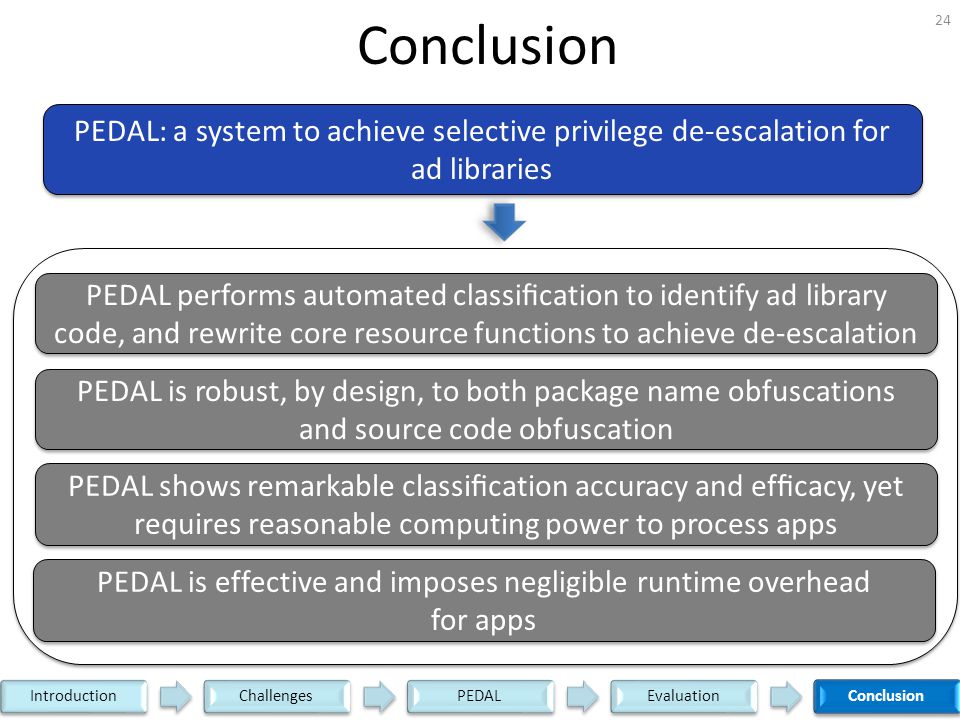 24

Conclusion

PEDAL: a system to achieve selective privilege de-escalation for ad libraries

PEDAL performs automated classification to identify ad library code, and rewrite core resource functions to achieve de-escalation

PEDAL is robust, by design, to both package name obfuscations and source code obfuscation

PEDAL shows remarkable classification accuracy and efficacy, yet requires reasonable computing power to process apps

PEDAL is effective and imposes negligible runtime overhead for apps

Introduction

Challenges

PEDAL

Evaluation

Conclusion